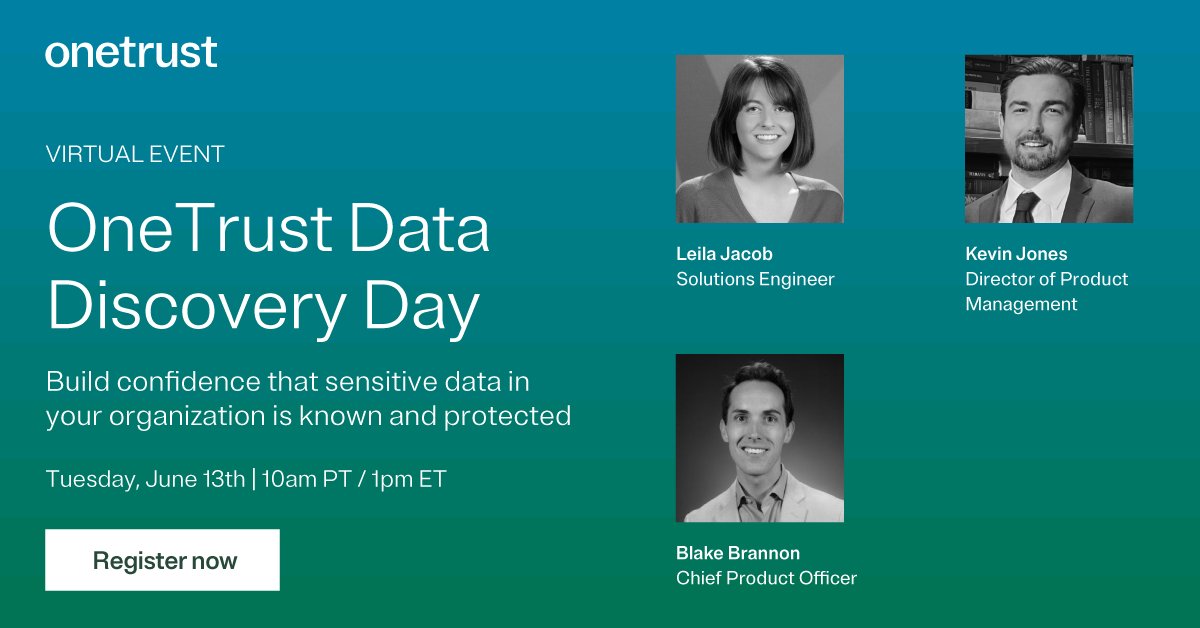 onetrust

VIRTUAL EVENT

OneTrust Data Discovery Day

Build confidence that sensitive data in your organization is known and protected

Tuesday, June 13th | 10am PT / 1pm ET

Register now

Leila Jacob
Solutions Engineer

Kevin Jones
Director of Product Management

Blake Brannon
Chief Product Officer